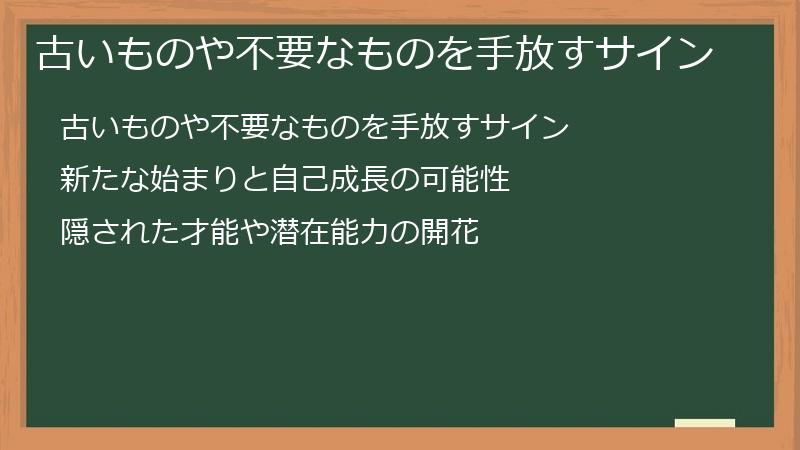 古いものや不要なものを手放すサイン

古いものや不要なものを手放すサイン

新たな始まりと自己成長の可能性

隠された才能や潜在能力の開花